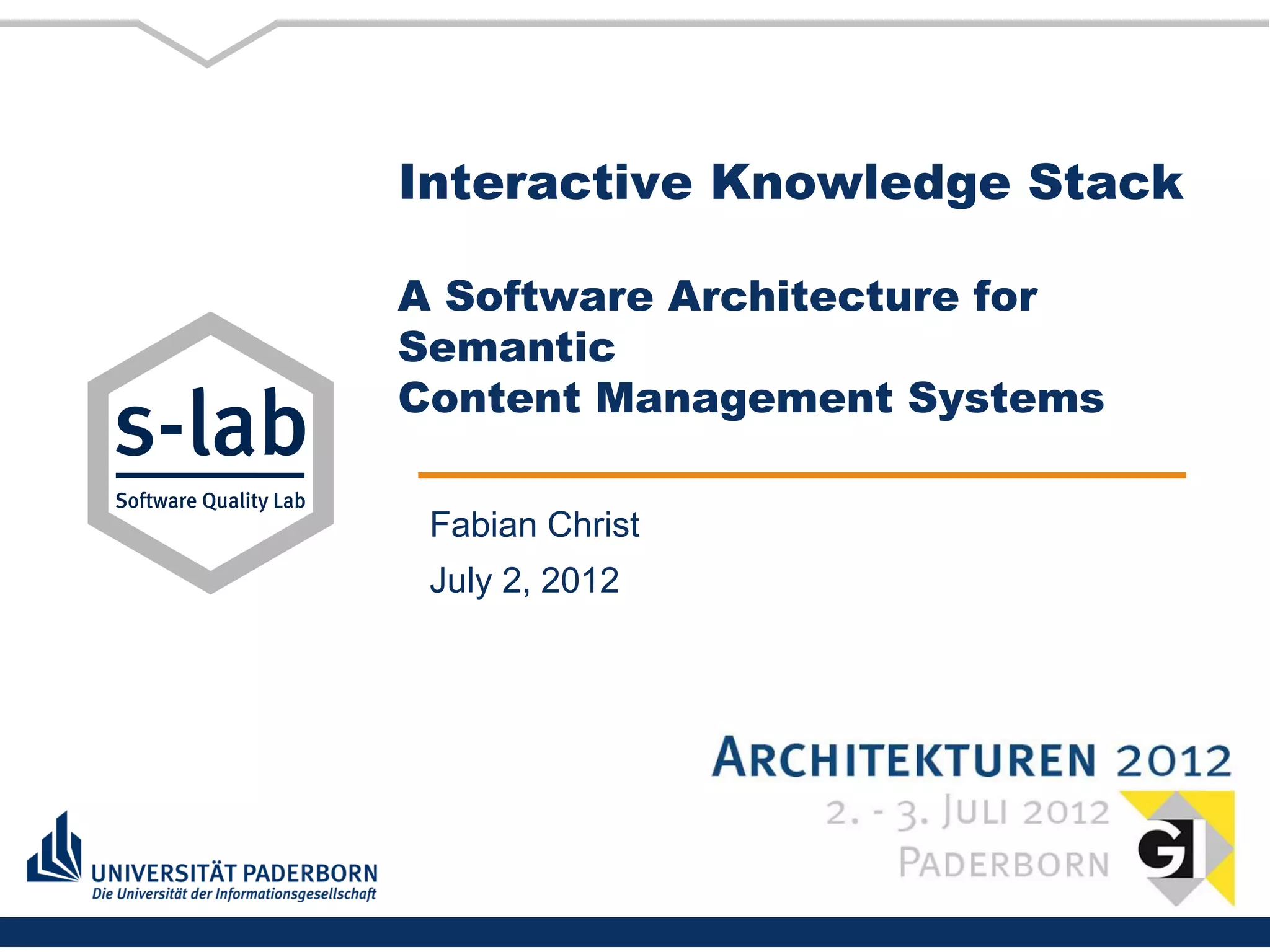 Interactive Knowledge Stack

A Software Architecture for Semantic Content Management Systems

s-lab
Software Quality Lab

Fabian Christ
July 2, 2012

ARCHITEKTUREN 2012
2. - 3. JULI 2012
PADERBORN
GI

UNIVERSITÄT PADERBORN
Die Universität der Informationsgesellschaft